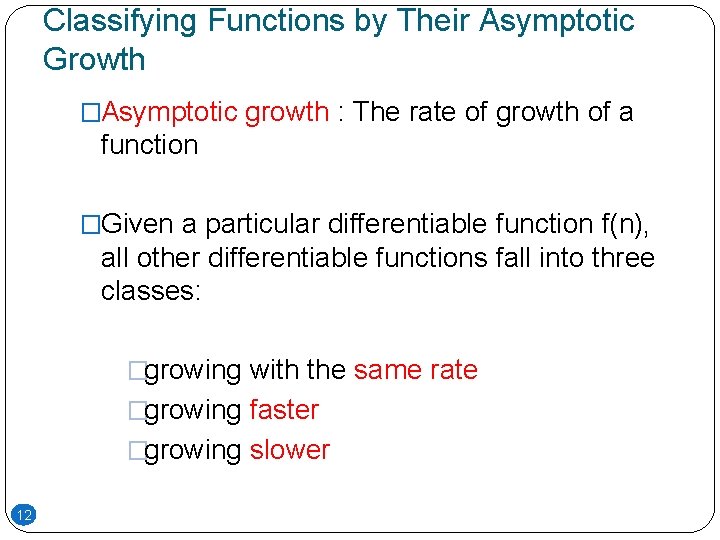 Classifying Functions by Their Asymptotic Growth

□Asymptotic growth : The rate of growth of a function

□Given a particular differentiable function f(n), all other differentiable functions fall into three classes:

□growing with the same rate
□growing faster
□growing slower

12